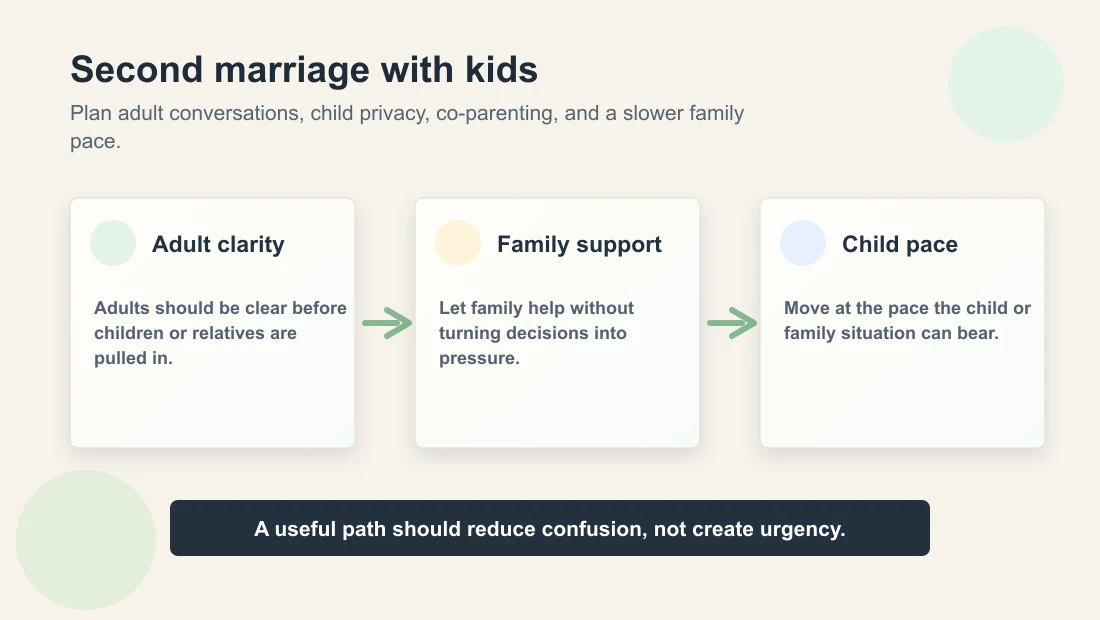 Second marriage with kids

Plan adult conversations, child privacy, co-parenting, and a slower family pace.

Adult clarity

Adults should be clear before children or relatives are pulled in.

Family support

Let family help without turning decisions into pressure.

Child pace

Move at the pace the child or family situation can bear.

A useful path should reduce confusion, not create urgency.